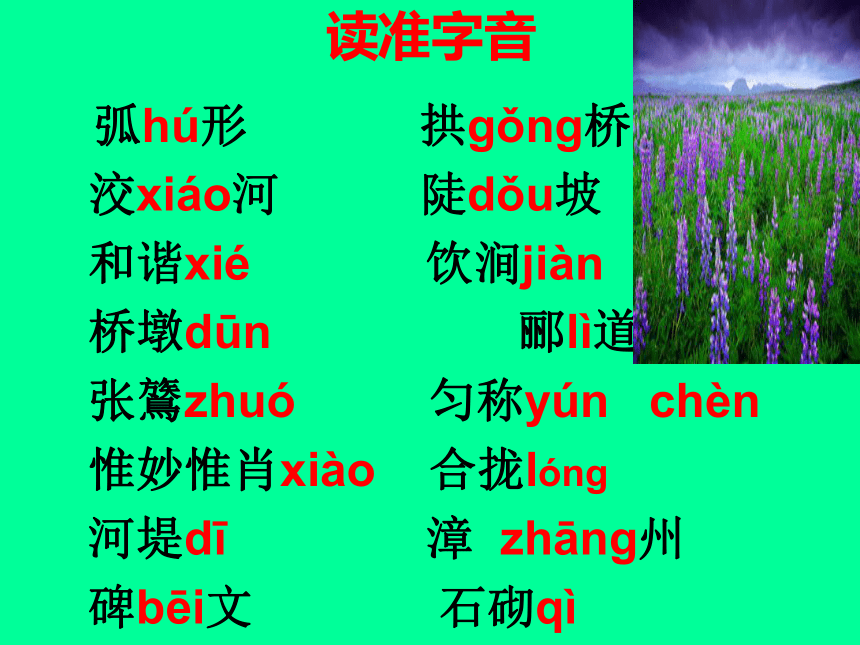 读准字音

弧hú形
洨xiáo河
和谐xié
桥墩dūn
张鷟zhuó
惟妙惟肖xiào
河堤dī
碑bēi文

拱gǒng桥
陡dǒu坡
饮涧jiàn
郦lì道
匀称yún chèn
合拢lóng
漳 zhāng州
石砌qì